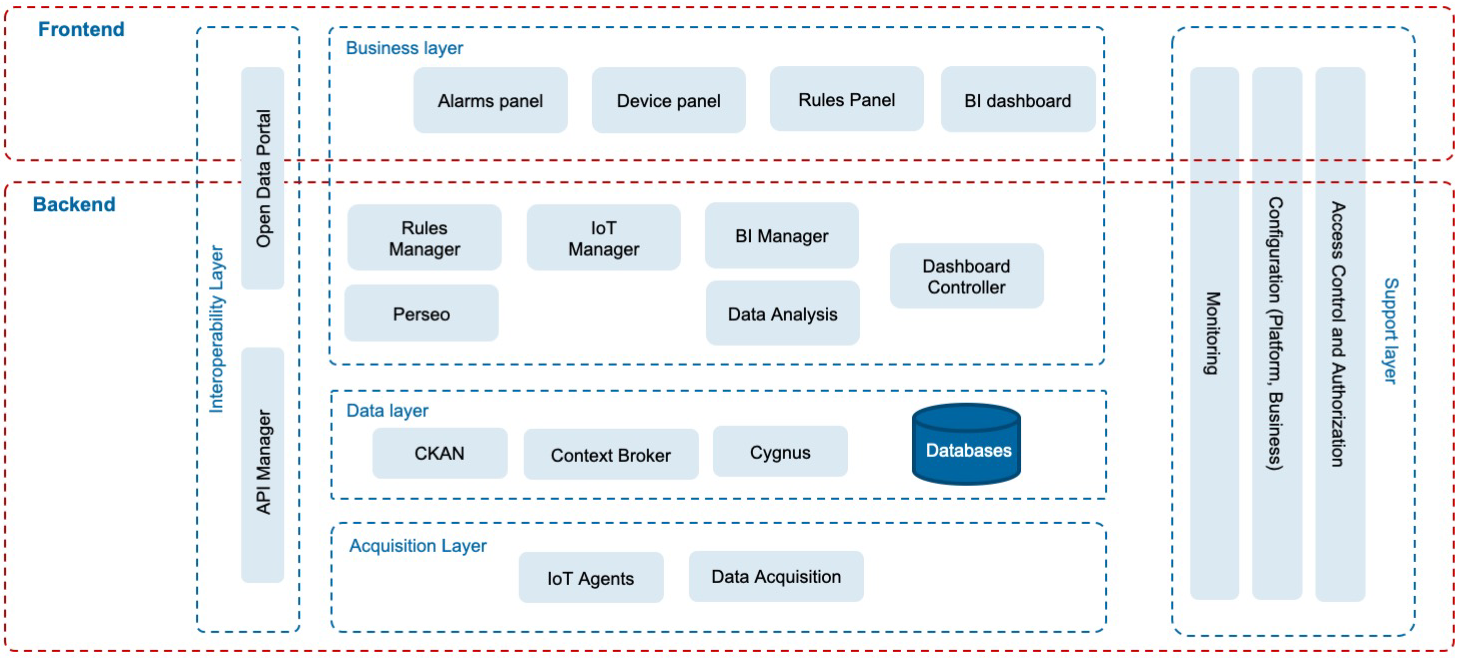 Frontend

Backend

Interoperability Layer

Open Data Portal

API Manager

Business layer

Alarms panel

Device panel

Rules Panel

BI dashboard

Rules Manager

IoT Manager

BI Manager

Dashboard Controller

Perseo

Data Analysis

Data layer

CKAN

Context Broker

Cygnus

Databases

Acquisition Layer

IoT Agents

Data Acquisition

Monitoring

Configuration (Platform, Business)

Access Control and Authorization

Support layer